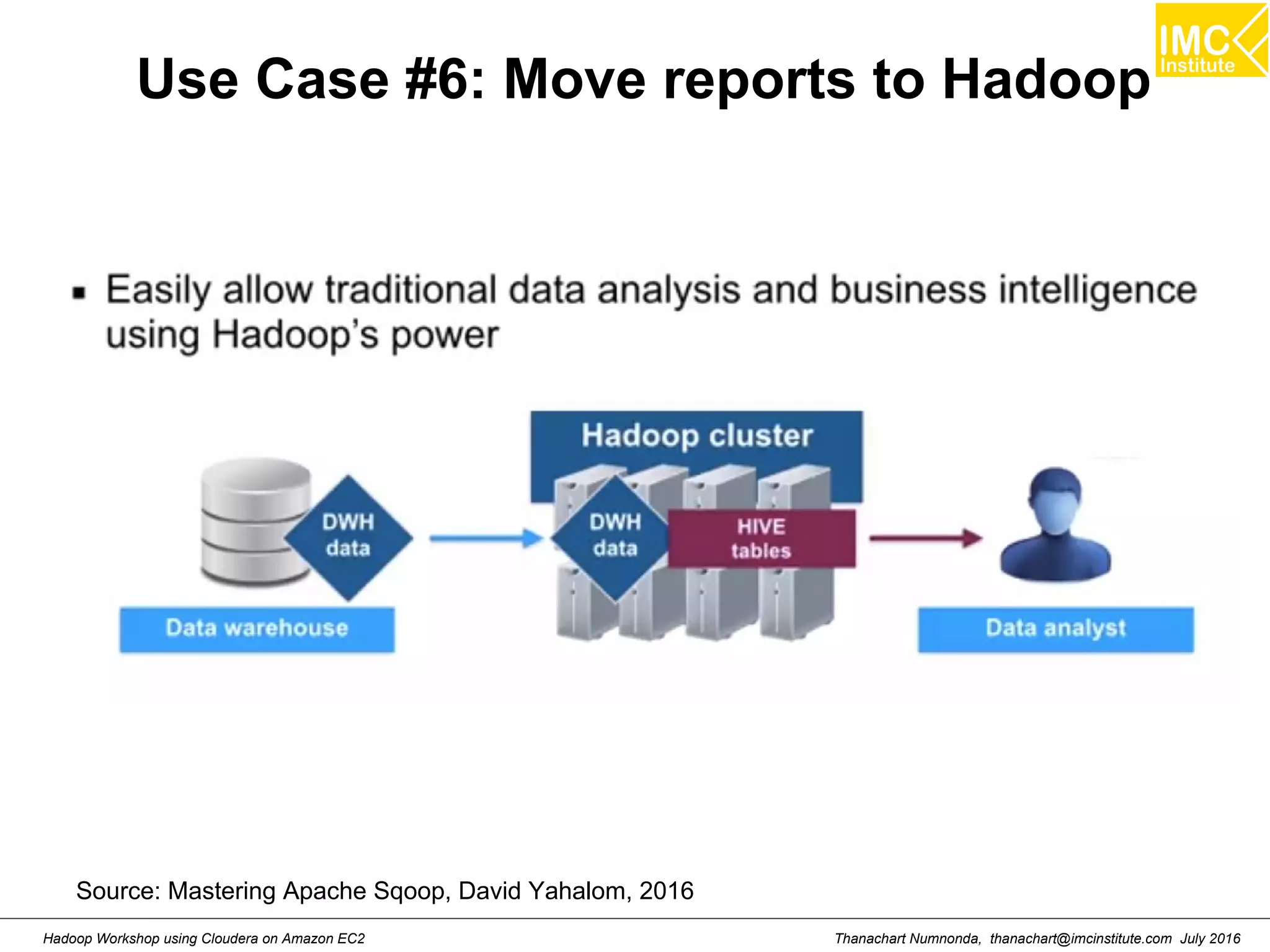 IMC Institute

Use Case #6: Move reports to Hadoop

▪ Easily allow traditional data analysis and business intelligence using Hadoop's power

Hadoop cluster

DWH data

DWH data

HIVE tables

Data warehouse

Data analyst

Source: Mastering Apache Sqoop, David Yahalom, 2016

Hadoop Workshop using Cloudera on Amazon EC2

Thanachart Numnonda, thanachart@imcinstitute.com July 2016